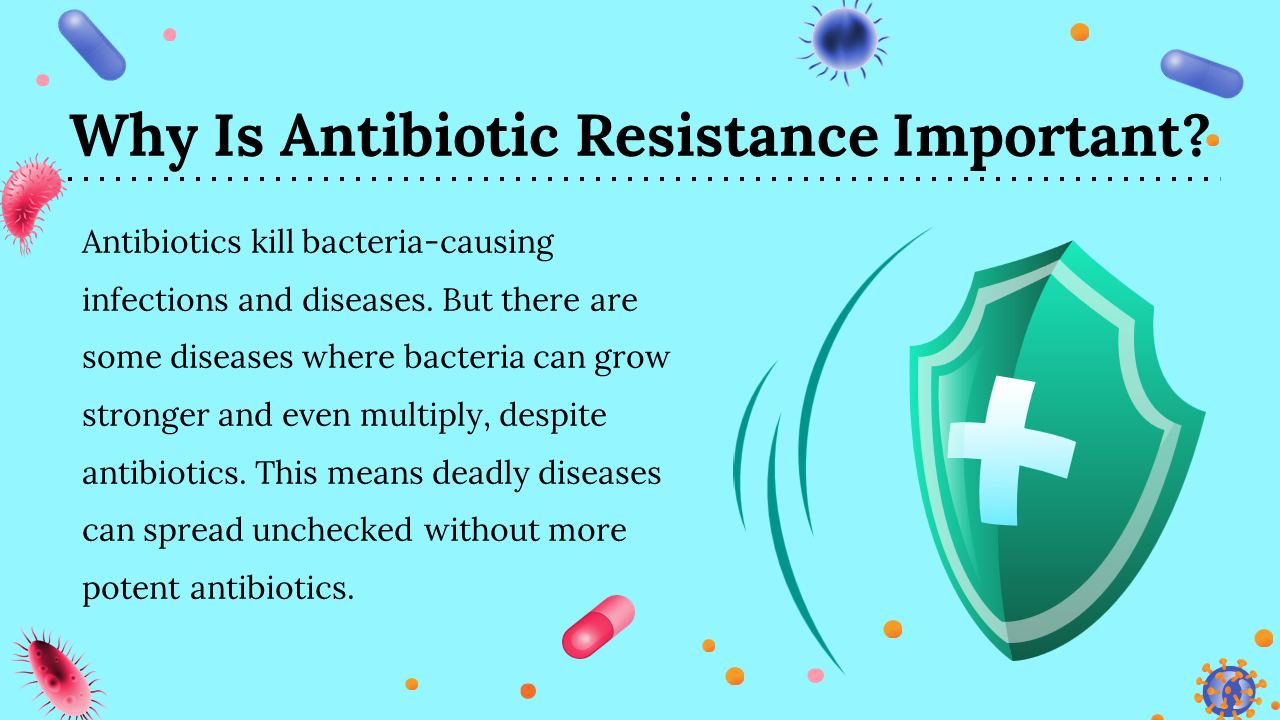 Why Is Antibiotic Resistance Important?

Antibiotics kill bacteria-causing infections and diseases. But there are some diseases where bacteria can grow stronger and even multiply, despite antibiotics. This means deadly diseases can spread unchecked without more potent antibiotics.